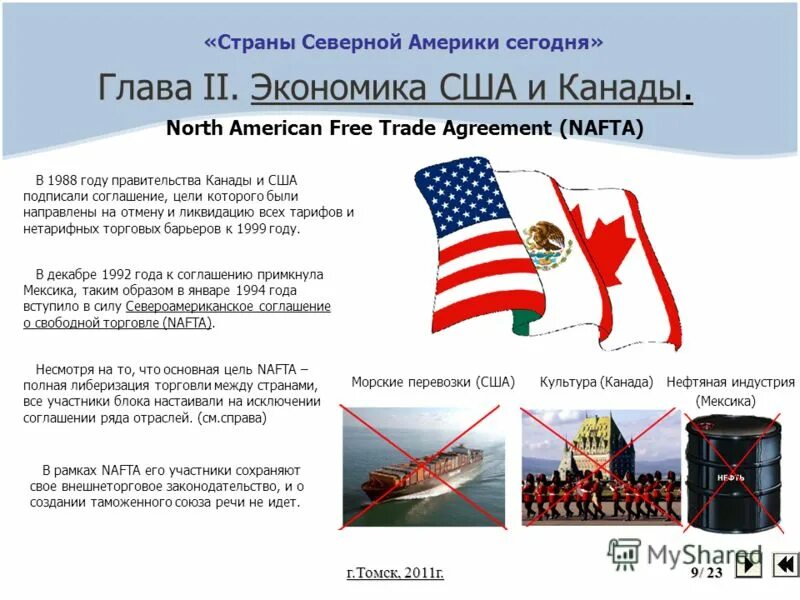 «Страны Северной Америки сегодня»

Глава II. Экономика США и Канады.

North American Free Trade Agreement (NAFTA)

В 1988 году правительства Канады и США подписали соглашение, цели которого были направлены на отмену и ликвидацию всех тарифов и нетарифных торговых барьеров к 1999 году.

В декабре 1992 года к соглашению примкнула Мексика, таким образом в январе 1994 года вступило в силу Североамериканское соглашение о свободной торговле (NAFTA).

Несмотря на то, что основная цель NAFTA – полная либеризация торговли между странами, все участники блока настаивали на исключении соглашении ряда отраслей. (см.справа)

В рамках NAFTA его участники сохраняют свое внешнеторговое законодательство, и о создании таможенного союза речи не идет.

Морские перевозки (США)

Культура (Канада)

Нефтяная индустрия (Мексика)

НЕФТЬ

MyShared

г.Томск, 2011г.

9/ 23